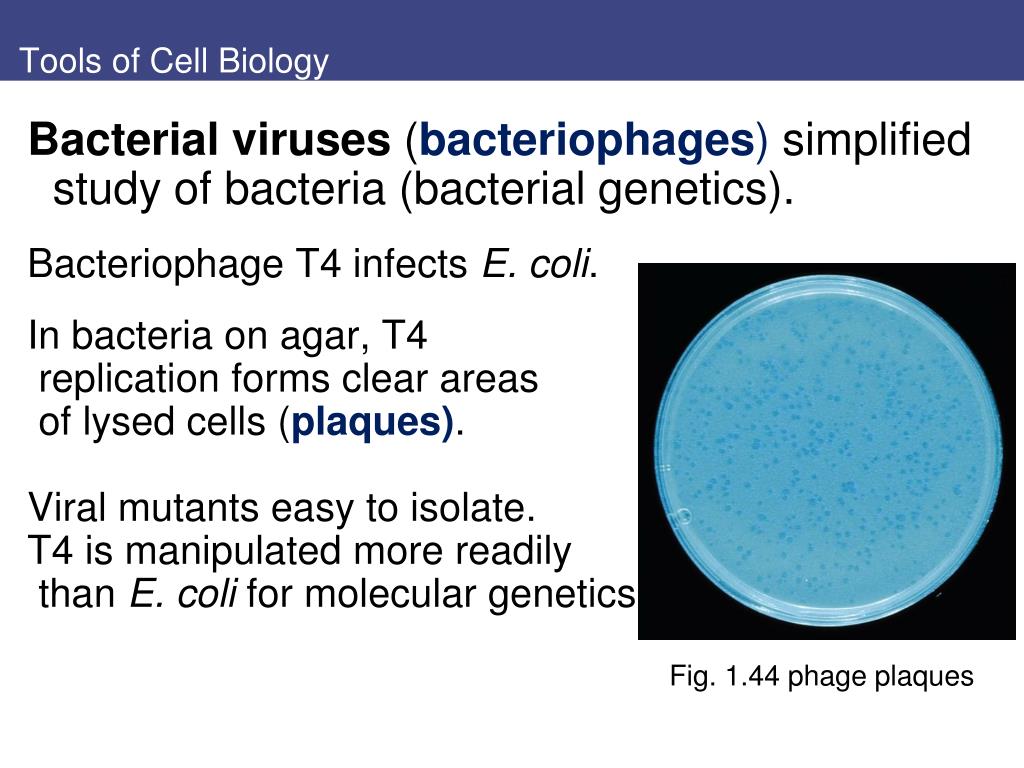 Tools of Cell Biology

Bacterial viruses (bacteriophages) simplified study of bacteria (bacterial genetics).

Bacteriophage T4 infects E. coli.

In bacteria on agar, T4 replication forms clear areas of lysed cells (plaques).

Viral mutants easy to isolate.
T4 is manipulated more readily than E. coli for molecular genetics

Fig. 1.44 phage plaques